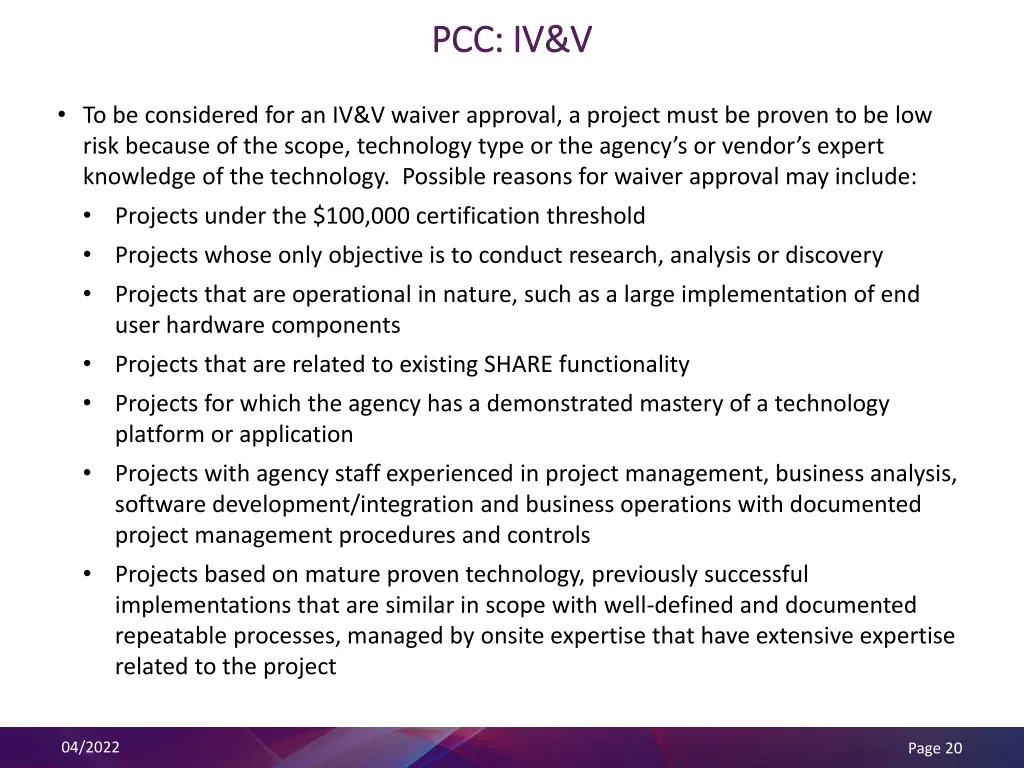 PCC: IV&V

• To be considered for an IV&V waiver approval, a project must be proven to be low risk because of the scope, technology type or the agency's or vendor's expert knowledge of the technology. Possible reasons for waiver approval may include:
• Projects under the \$100,000 certification threshold
• Projects whose only objective is to conduct research, analysis or discovery
• Projects that are operational in nature, such as a large implementation of end user hardware components
• Projects that are related to existing SHARE functionality
• Projects for which the agency has a demonstrated mastery of a technology platform or application
• Projects with agency staff experienced in project management, business analysis, software development/integration and business operations with documented project management procedures and controls
• Projects based on mature proven technology, previously successful implementations that are similar in scope with well-defined and documented repeatable processes, managed by onsite expertise that have extensive expertise related to the project

04/2022

Page 20